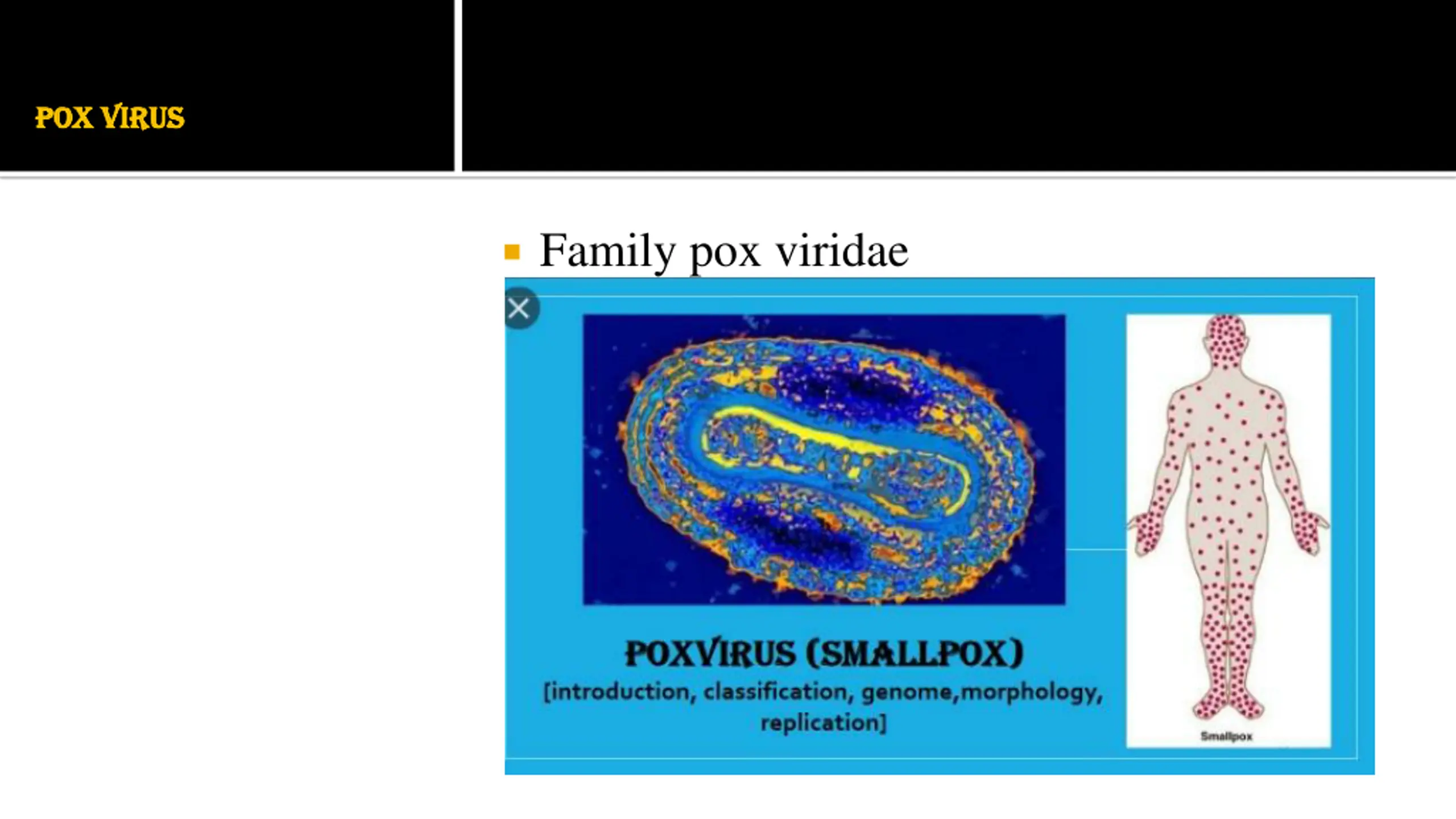 POX VIRUS

Family pox viridae

POXVIRUS (SMALLPOX)
[introduction, classification, genome,morphology, replication]

Smallpox